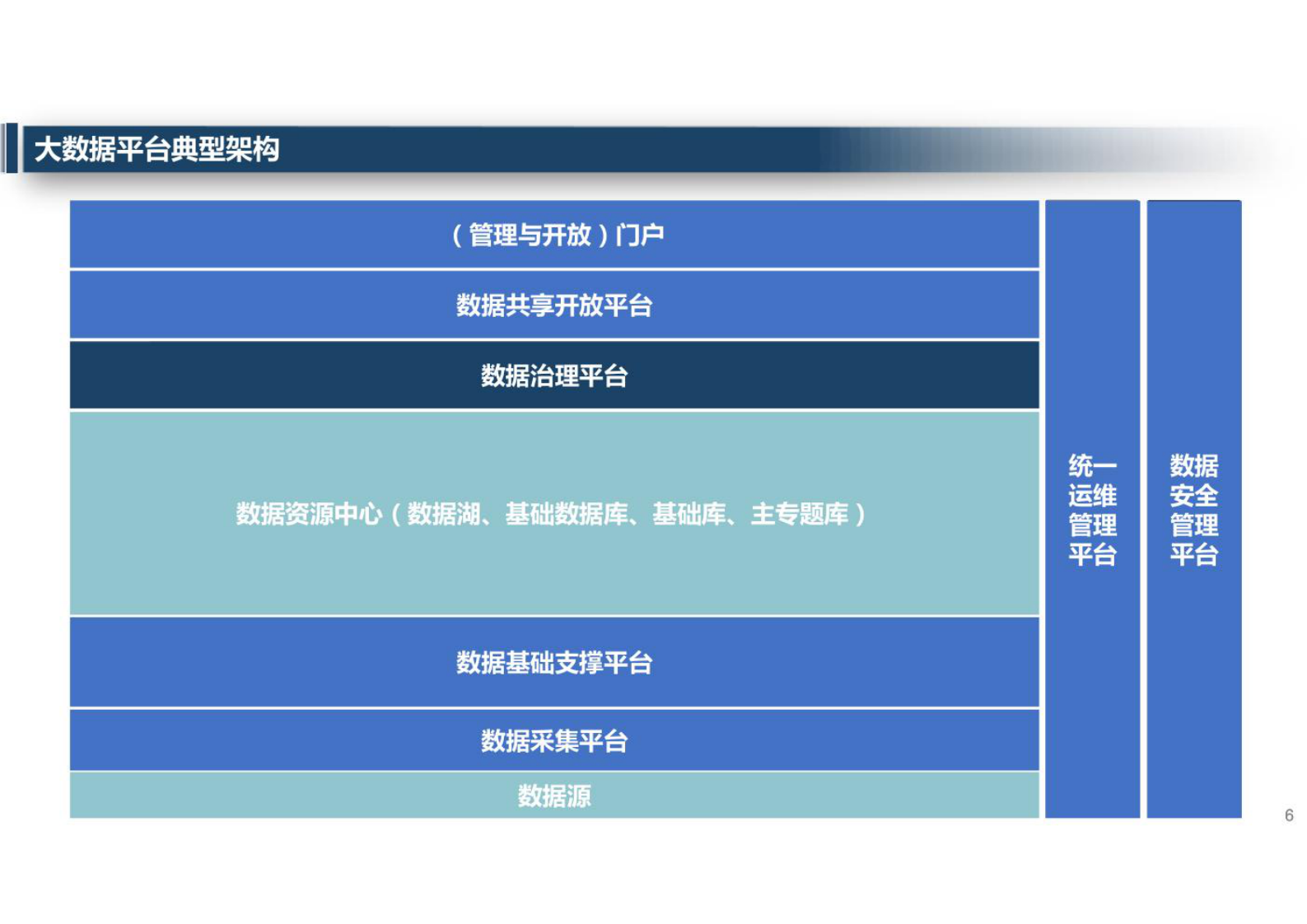 大数据平台典型架构

（管理与开放）门户

数据共享开放平台

数据治理平台

数据资源中心（数据湖、基础数据库、基础库、主专题库）

数据基础支撑平台

数据采集平台

数据源

统一运维管理平台

数据安全管理平台

6